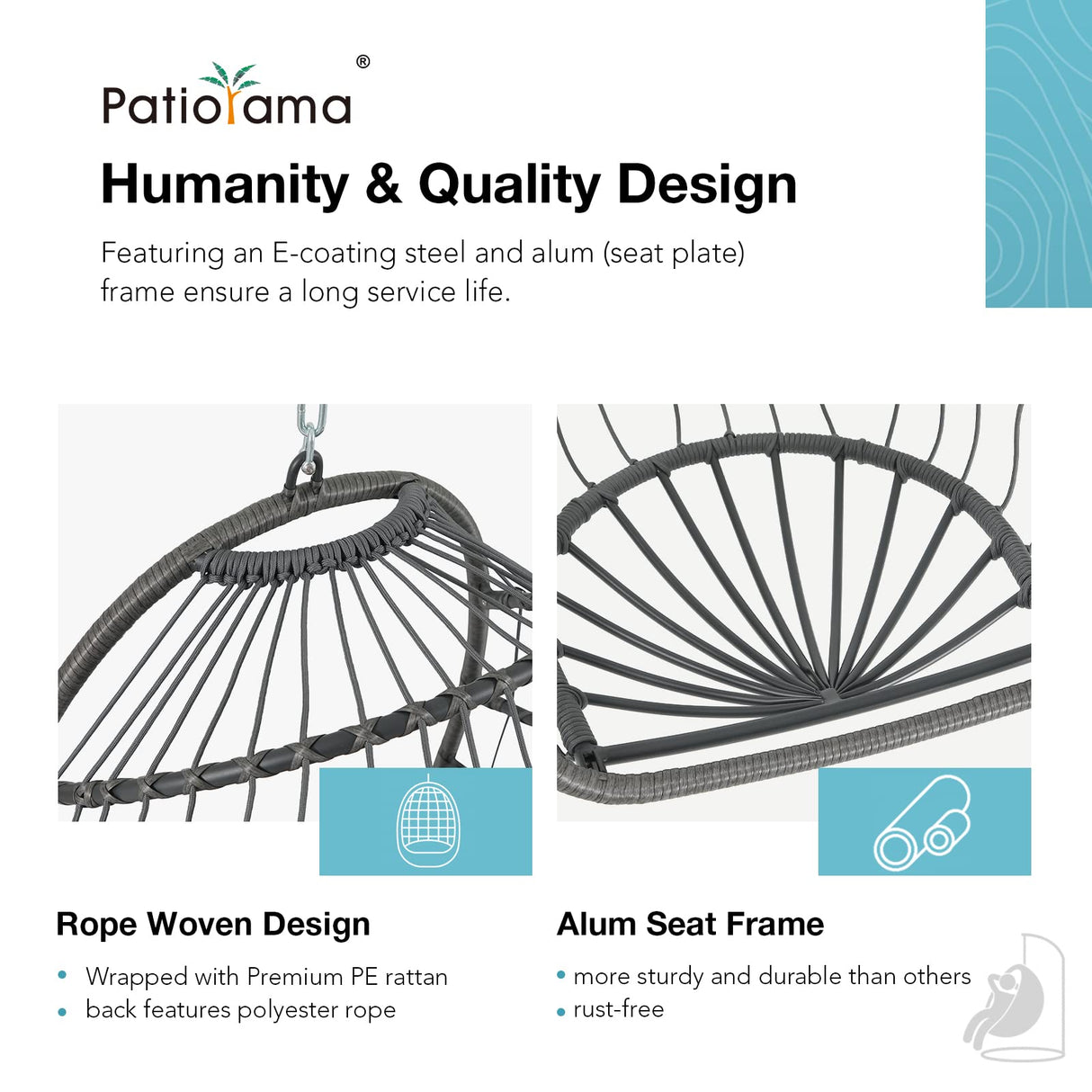 Patiorama®

Humanity & Quality Design

Featuring an E-coating steel and alum (seat plate) frame ensure a long service life.

Rope Woven Design

• Wrapped with Premium PE rattan
• back features polyester rope

Alum Seat Frame

• more sturdy and durable than others
• rust-free